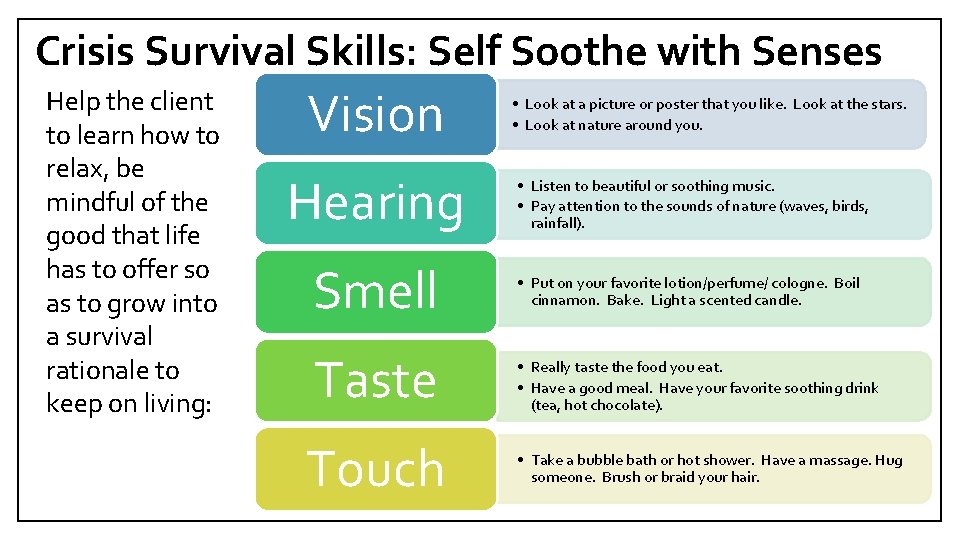 Crisis Survival Skills: Self Soothe with Senses

Help the client to learn how to relax, be mindful of the good that life has to offer so as to grow into a survival rationale to keep on living:

Vision

• Look at a picture or poster that you like. Look at the stars.
• Look at nature around you.

Hearing

• Listen to beautiful or soothing music.
• Pay attention to the sounds of nature (waves, birds, rainfall).

Smell

• Put on your favorite lotion/perfume/ cologne. Boil cinnamon. Bake. Light a scented candle.

Taste

• Really taste the food you eat.
• Have a good meal. Have your favorite soothing drink (tea, hot chocolate).

Touch

• Take a bubble bath or hot shower. Have a massage. Hug someone. Brush or braid your hair.